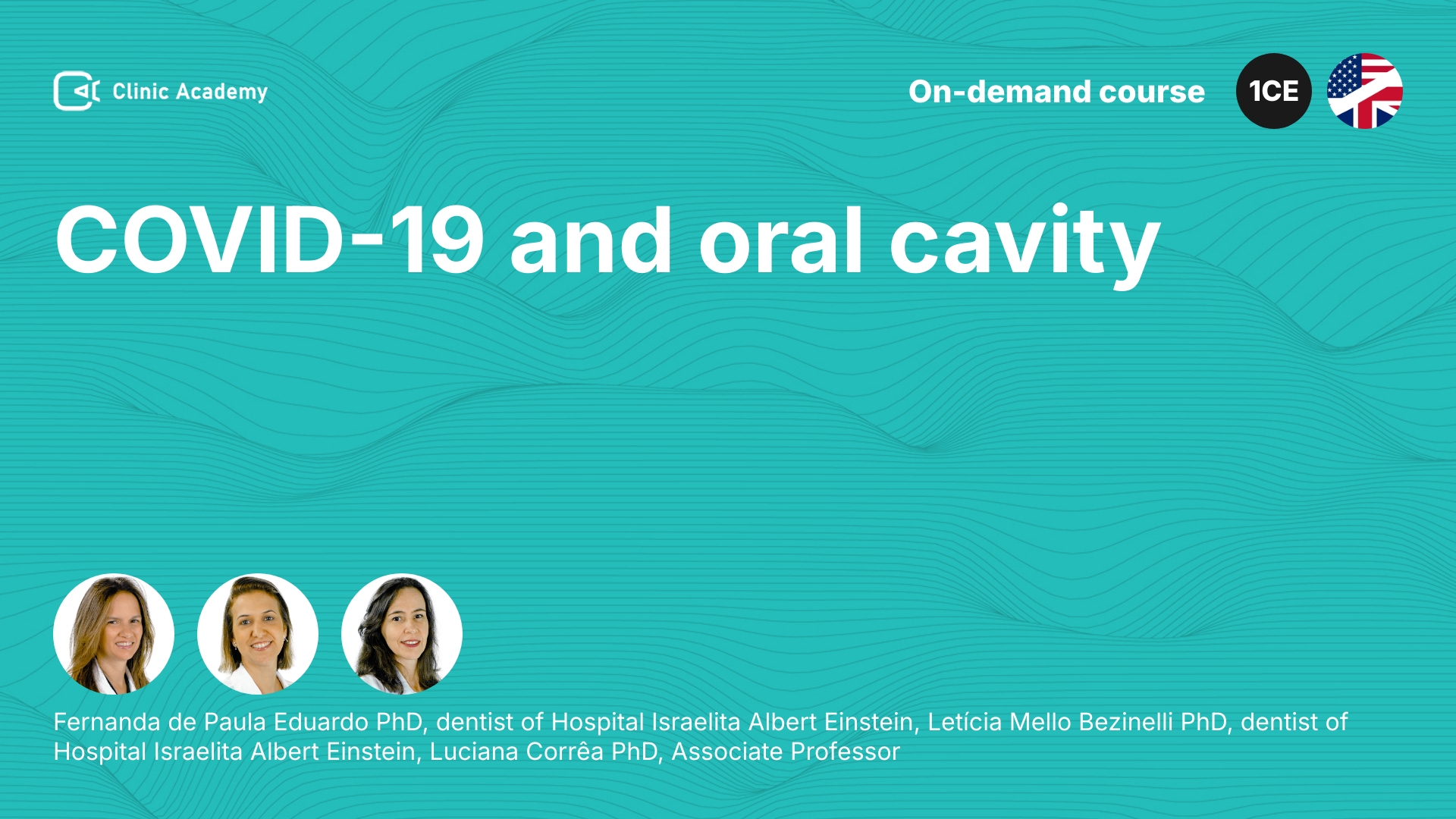 Clinic Academy

On-demand course

1CE

COVID-19 and oral cavity

Fernanda de Paula Eduardo PhD, dentist of Hospital Israelita Albert Einstein, Letícia Mello Bezinelli PhD, dentist of Hospital Israelita Albert Einstein, Luciana Corrêa PhD, Associate Professor